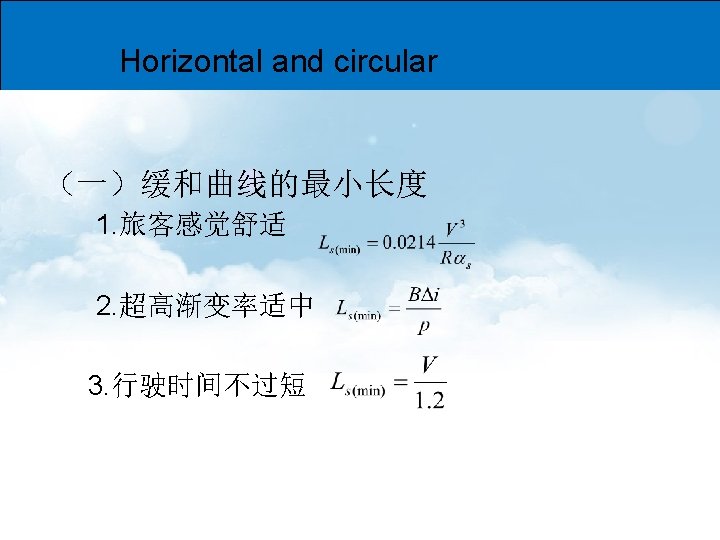 Horizontal and circular

（一）缓和曲线的最小长度

1.旅客感觉舒适 $L_{s(\min)} = 0.0214\frac{V^3}{R\alpha_s}$

2.超高渐变率适中 $L_{s(\min)} = \frac{B\Delta i}{p}$

3.行驶时间不过短 $L_{s(\min)} = \frac{V}{1.2}$